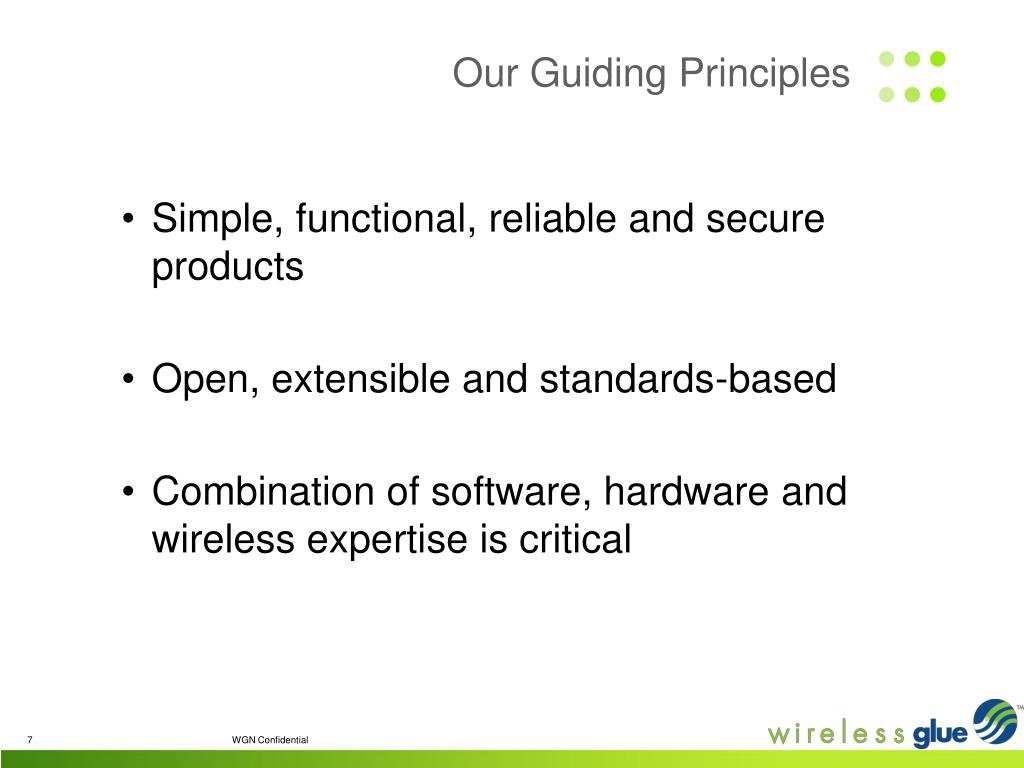 Our Guiding Principles

• Simple, functional, reliable and secure products

• Open, extensible and standards-based

• Combination of software, hardware and wireless expertise is critical

7

WGN Confidential

wireless glue™